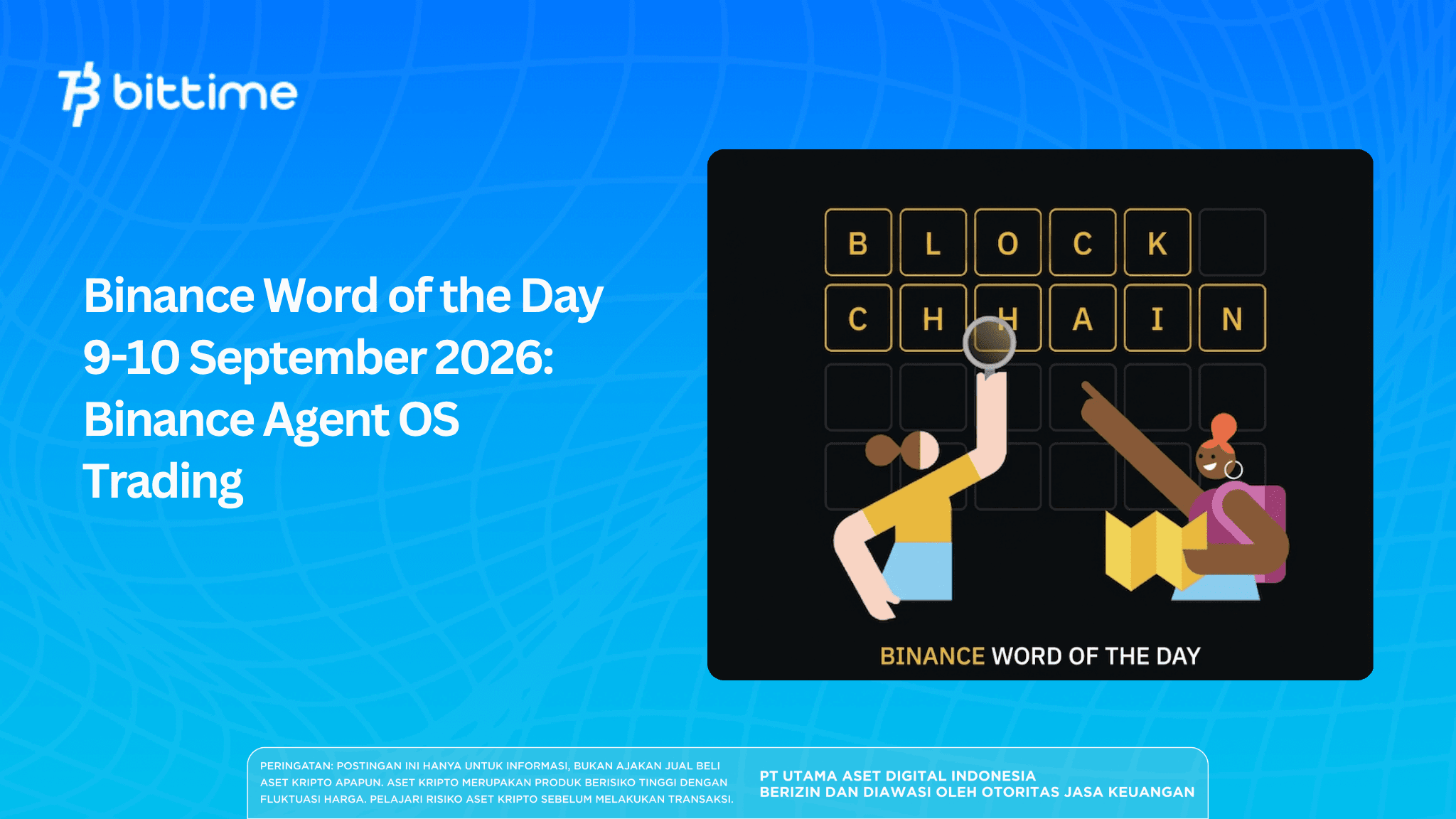 bittime

Binance Word of the Day 9-10 September 2026: Binance Agent OS Trading

B L O C K
C H H A I N

BINANCE WORD OF THE DAY

PERINGATAN: POSTINGAN INI HANYA UNTUK INFORMASI, BUKAN AJAKAN JUAL BELI ASET KRIPTO APAPUN. ASET KRIPTO MERUPAKAN PRODUK BERISIKO TINGGI DENGAN FLUKTUASI HARGA. PELAJARI RISIKO ASET KRIPTO SEBELUM MELAKUKAN TRANSAKSI.

PT UTAMA ASET DIGITAL INDONESIA
BERIZIN DAN DIAWASI OLEH OTORITAS JASA KEUANGAN